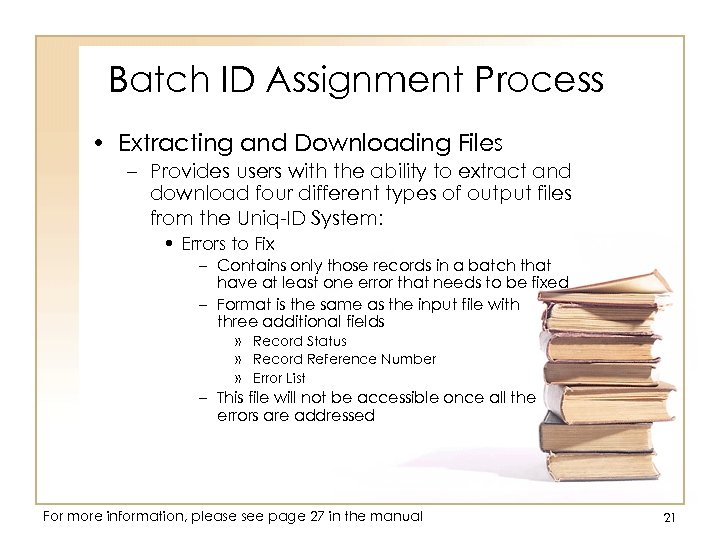 Batch ID Assignment Process

• Extracting and Downloading Files
– Provides users with the ability to extract and download four different types of output files from the Uniq-ID System:
• Errors to Fix
– Contains only those records in a batch that have at least one error that needs to be fixed
– Format is the same as the input file with three additional fields
» Record Status
» Record Reference Number
» Error List
– This file will not be accessible once all the errors are addressed

For more information, please see page 27 in the manual

21